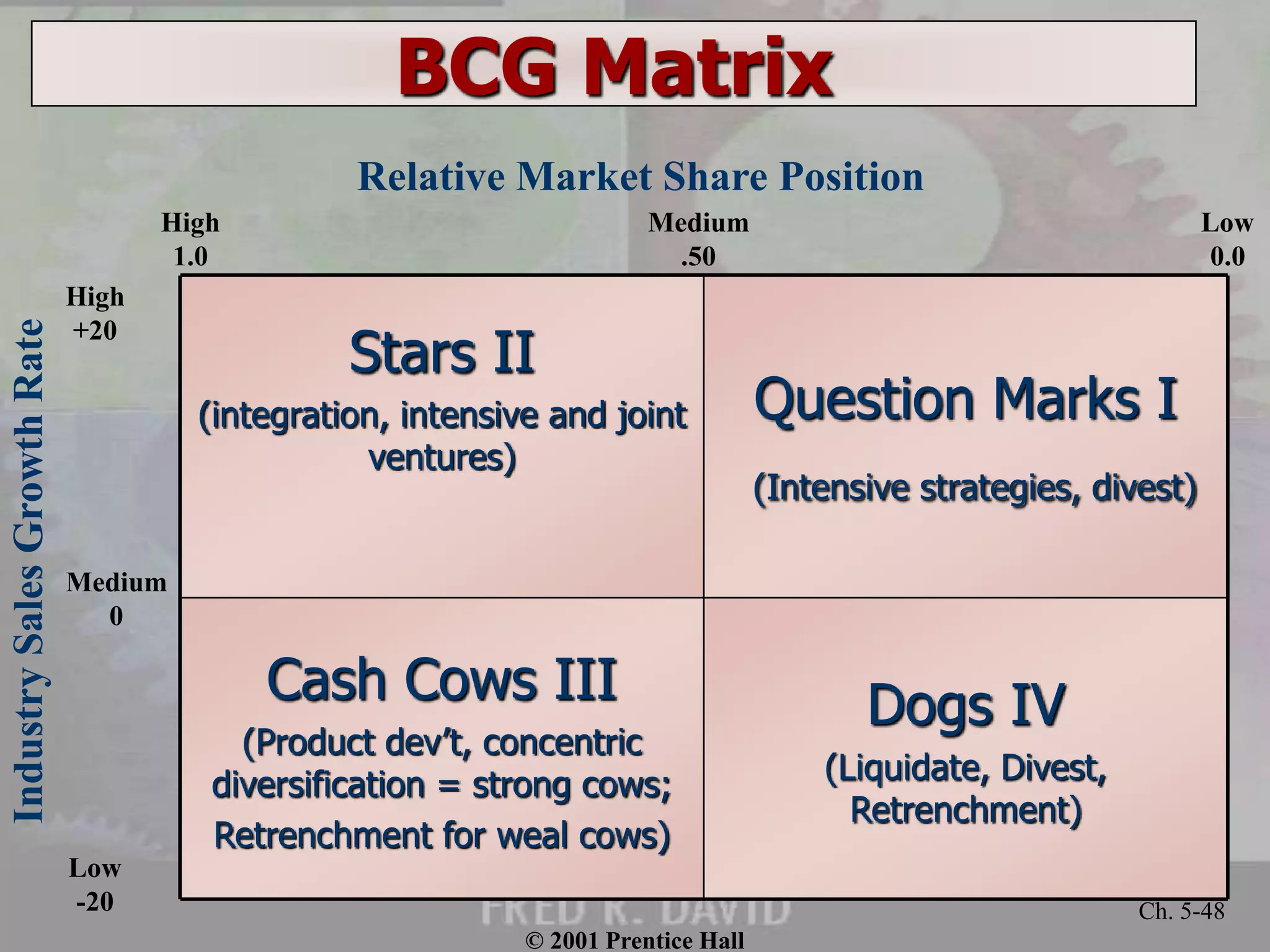 BCG Matrix

Relative Market Share Position

High
1.0

Medium
.50

Low
0.0

Industry Sales Growth Rate

High
+20

Medium
0

Low
-20

Stars II
(integration, intensive and joint ventures)

Question Marks I
(Intensive strategies, divest)

Cash Cows III
(Product dev't, concentric diversification = strong cows; Retrenchment for weal cows)

Dogs IV
(Liquidate, Divest, Retrenchment)

FRED R. DAVID

Ch. 5-48

© 2001 Prentice Hall